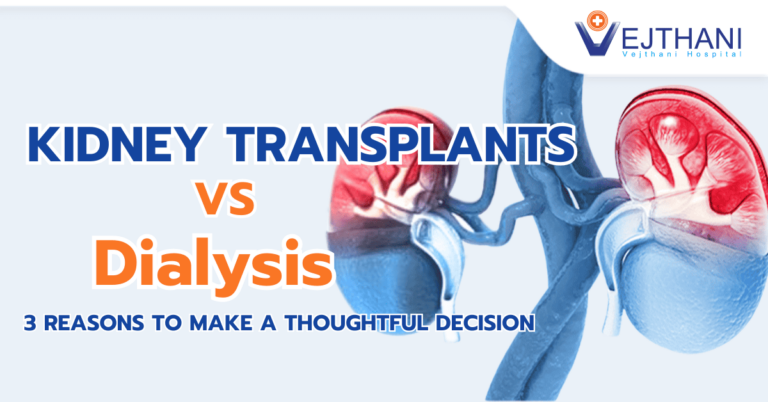 VEJTHANI
Vejthani Hospital

KIDNEY TRANSPLANTS
VS
Dialysis

3 REASONS TO MAKE A THOUGHTFUL DECISION